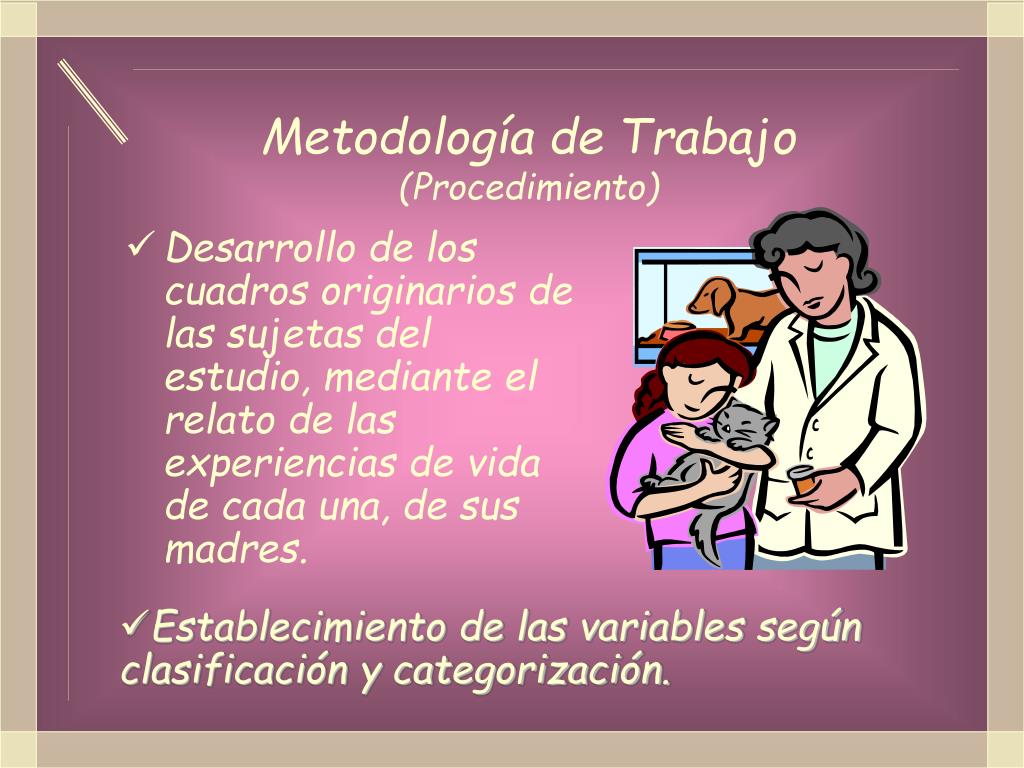 Metodología de Trabajo
(Procedimiento)

✓ Desarrollo de los cuadros originarios de las sujetas del estudio, mediante el relato de las experiencias de vida de cada una, de sus madres.

✓Establecimiento de las variables según clasificación y categorización.